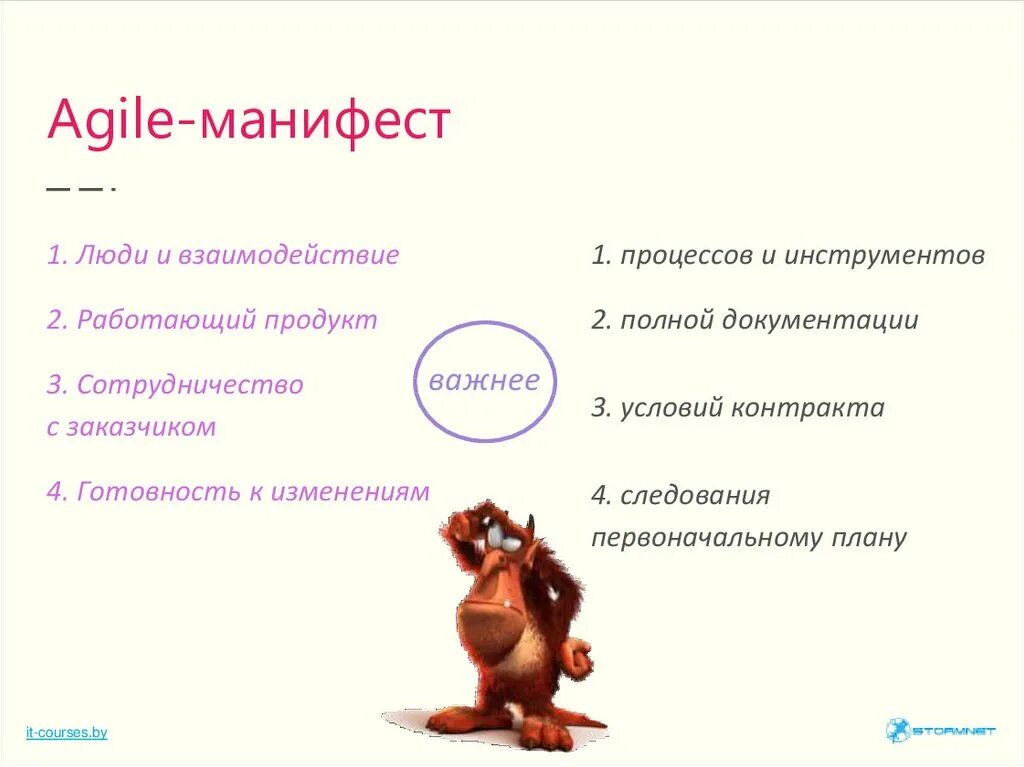 Agile-манифест

1. Люди и взаимодействие

2. Работающий продукт

3. Сотрудничество с заказчиком

4. Готовность к изменениям

важнее

1. процессов и инструментов

2. полной документации

3. условий контракта

4. следования первоначальному плану

it-courses.by

STORMNET